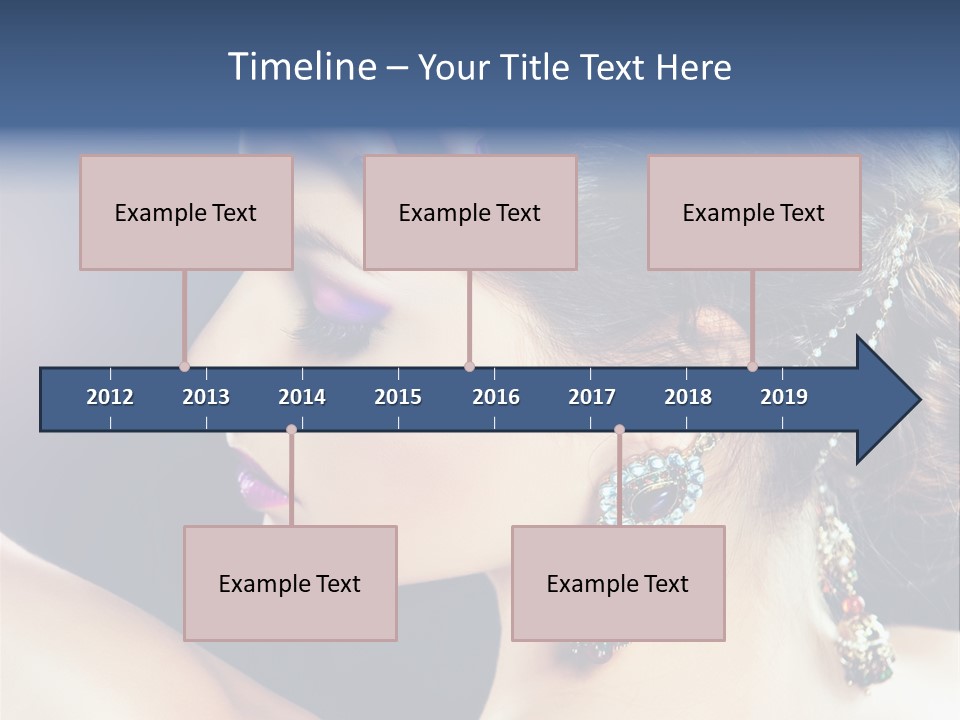 Timeline – Your Title Text Here

Example Text

Example Text

Example Text

2012 2013 2014 2015 2016 2017 2018 2019

Example Text

Example Text